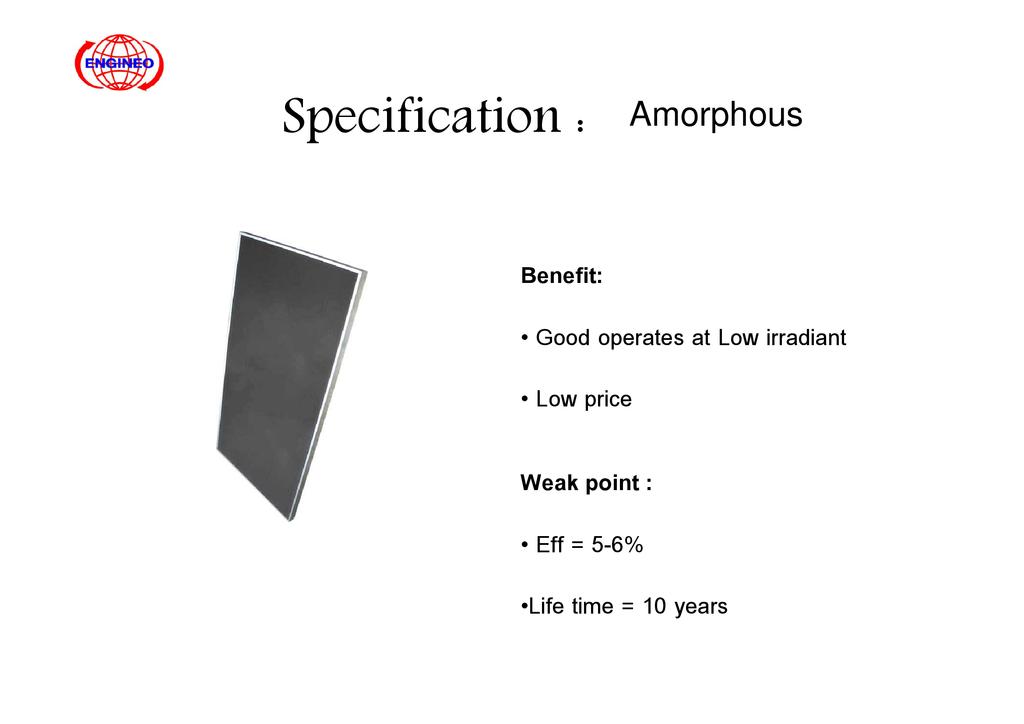 ENGINEO

Specification : Amorphous

Benefit:

• Good operates at Low irradiant

• Low price

Weak point :

• Eff = 5-6%

•Life time = 10 years